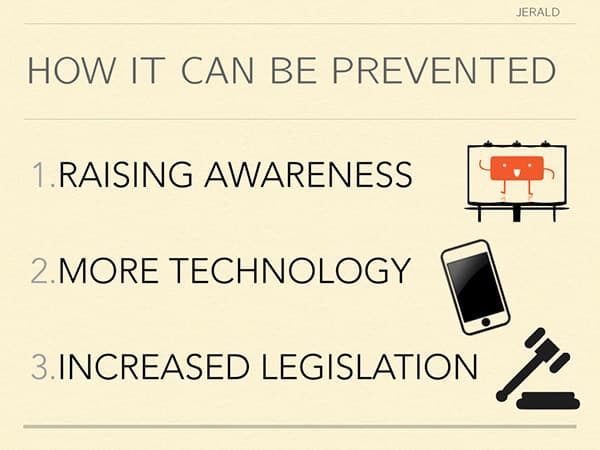 JERALD

HOW IT CAN BE PREVENTED

1.RAISING AWARENESS

2.MORE TECHNOLOGY

3.INCREASED LEGISLATION